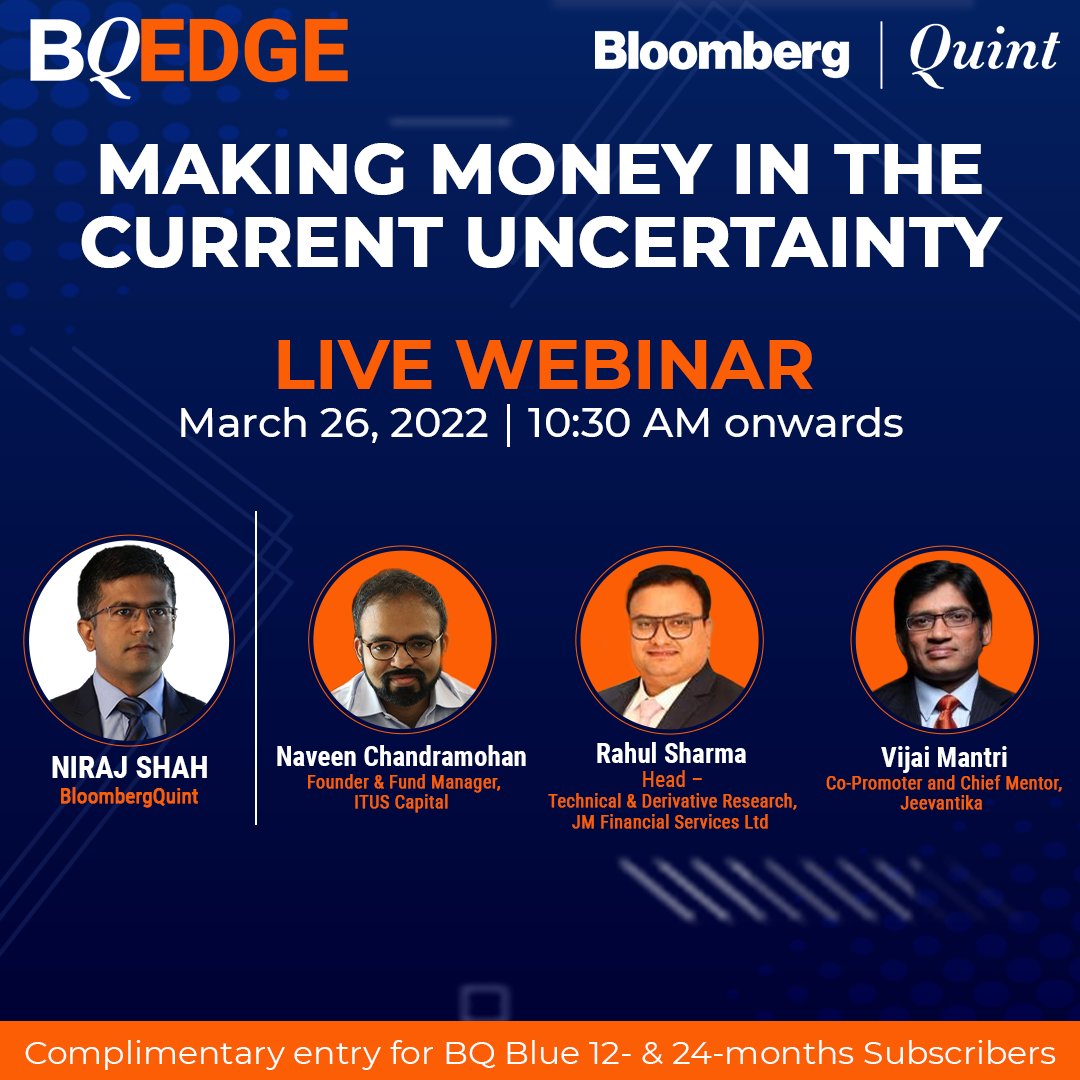 BQEDGE

Bloomberg | Quint

MAKING MONEY IN THE CURRENT UNCERTAINTY

LIVE WEBINAR

March 26, 2022 | 10:30 AM onwards

NIRAJ SHAH
BloombergQuint

Naveen Chandramohan
Founder & Fund Manager, ITUS Capital

Rahul Sharma
Head – Technical & Derivative Research, JM Financial Services Ltd

Vijai Mantri
Co-Promoter and Chief Mentor, Jeevantika

Complimentary entry for BQ Blue 12- & 24-months Subscribers